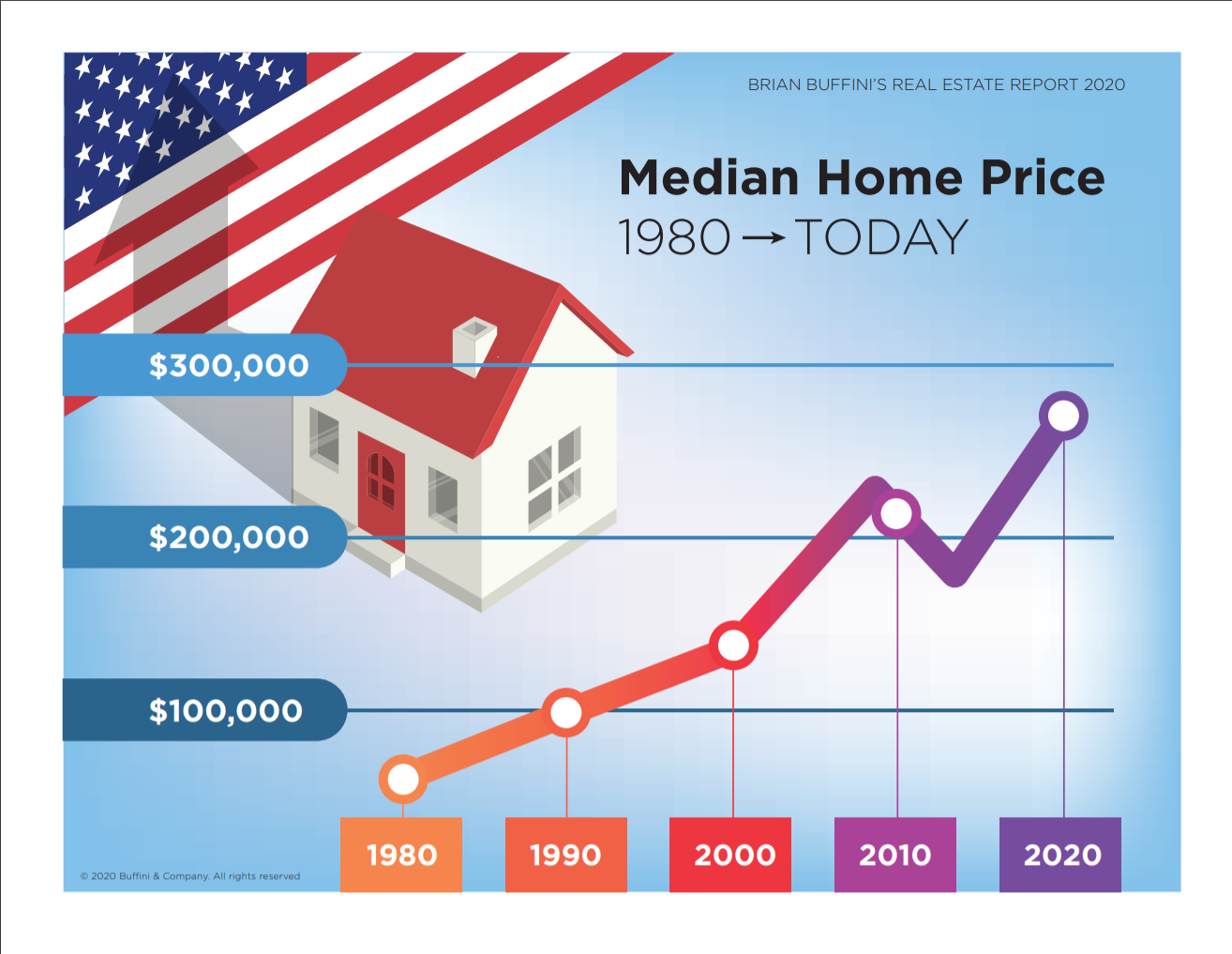 BRIAN BUFFINI'S REAL ESTATE REPORT 2020

Median Home Price
1980 → TODAY

$300,000

$200,000

$100,000

1980
1990
2000
2010
2020

© 2020 Buffini & Company. All rights reserved